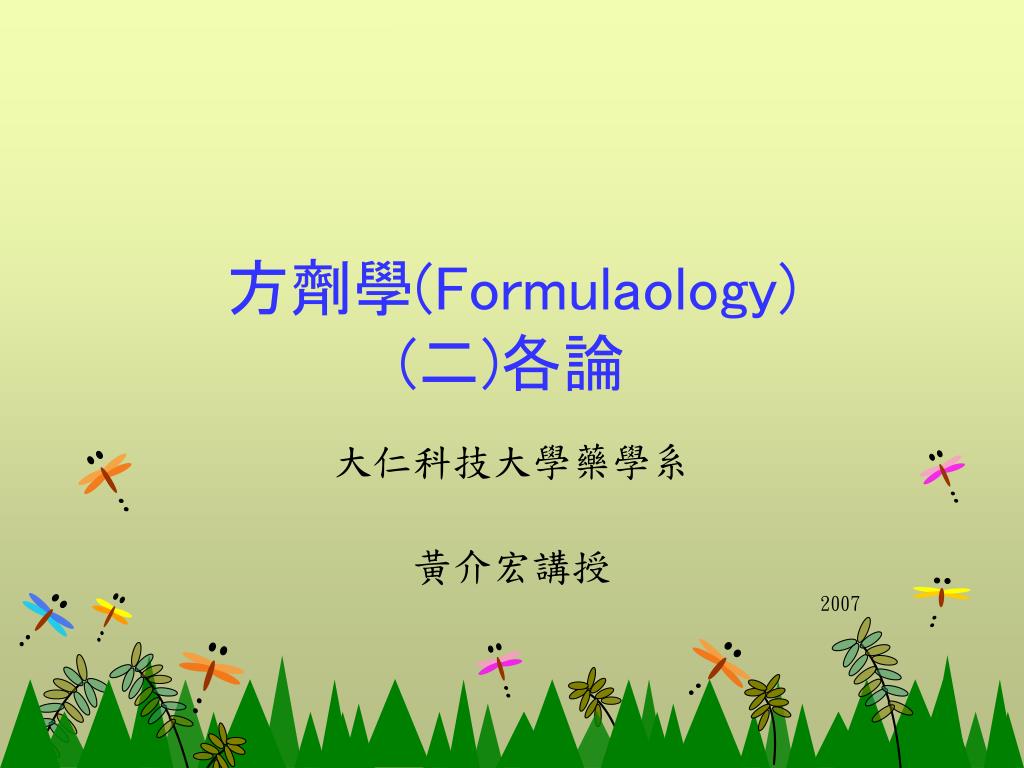 方劑學(Formulaology)
(二)各論

大仁科技大學藥學系

黃介宏講授

2007